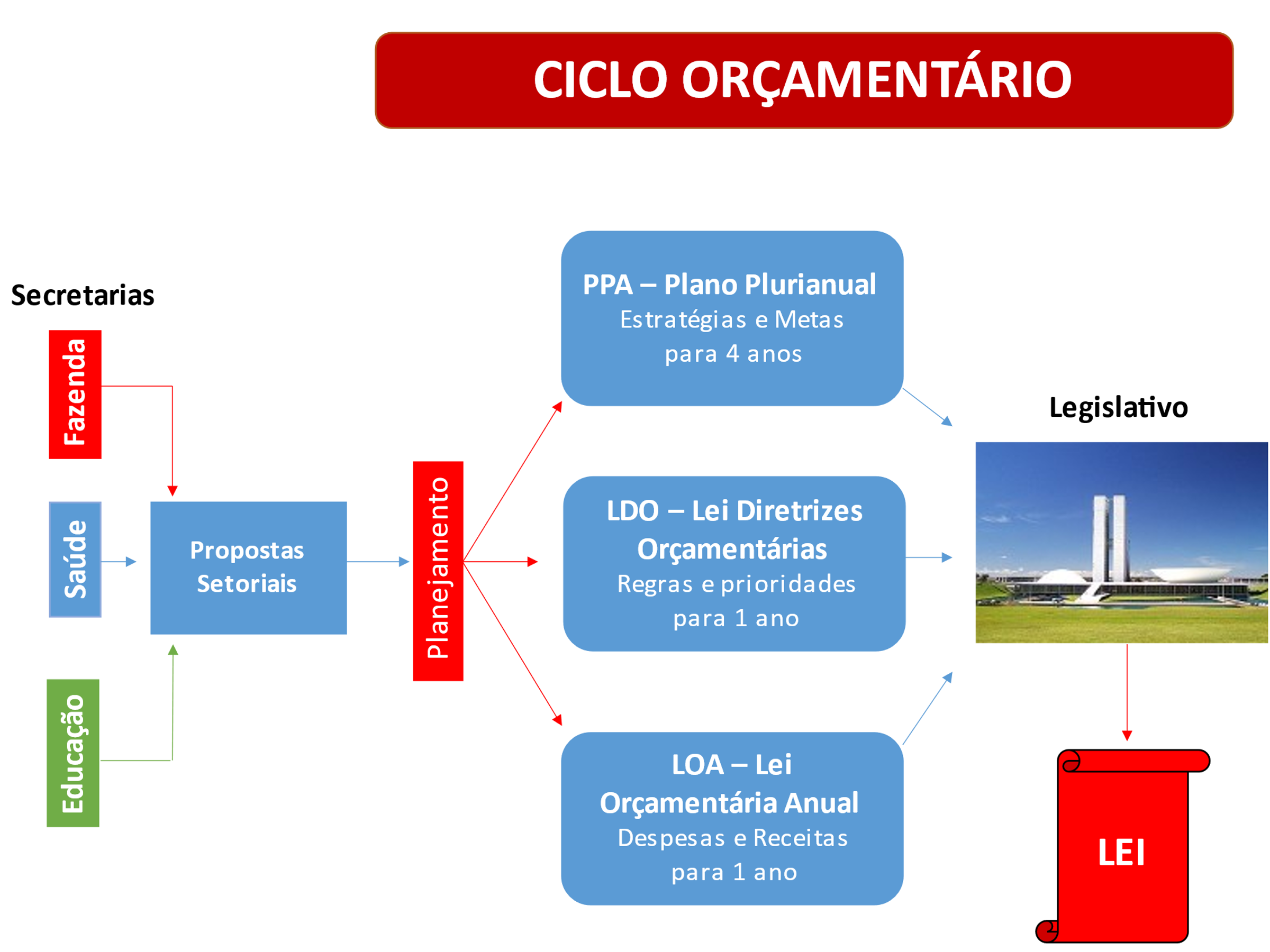 CICLO ORÇAMENTÁRIO

Secretarias

Fazenda

Saúde

Educação

Propostas Setoriais

Planejamento

PPA – Plano Plurianual
Estratégias e Metas para 4 anos

LDO – Lei Diretrizes Orçamentárias
Regras e prioridades para 1 ano

LOA – Lei Orçamentária Anual
Despesas e Receitas para 1 ano

Legislativo

LEI